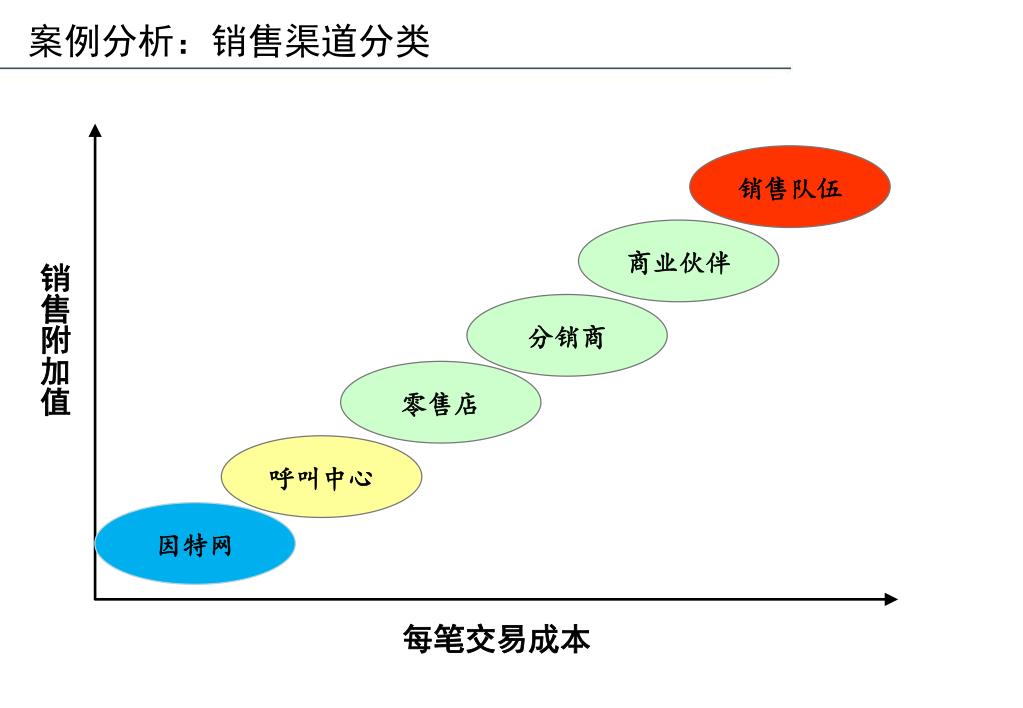 案例分析：销售渠道分类

销售附加值

销售队伍

商业伙伴

分销商

零售店

呼叫中心

因特网

每笔交易成本